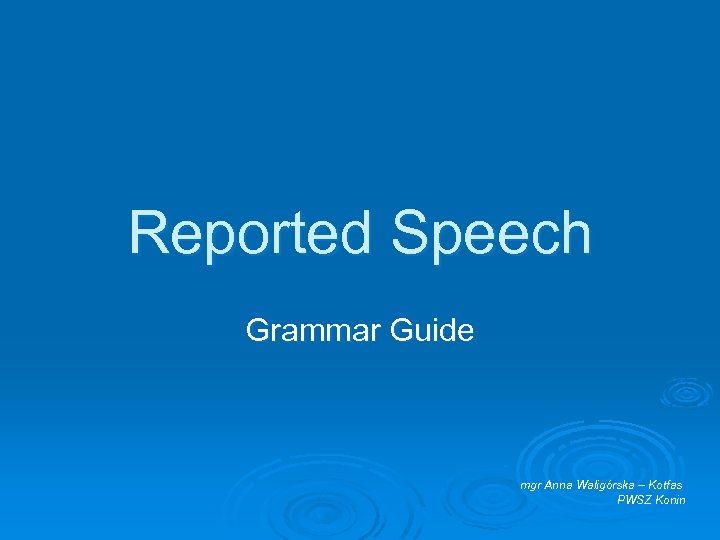 Reported Speech

Grammar Guide

mgr Anna Waligórska – Kotfas
PWSZ Konin